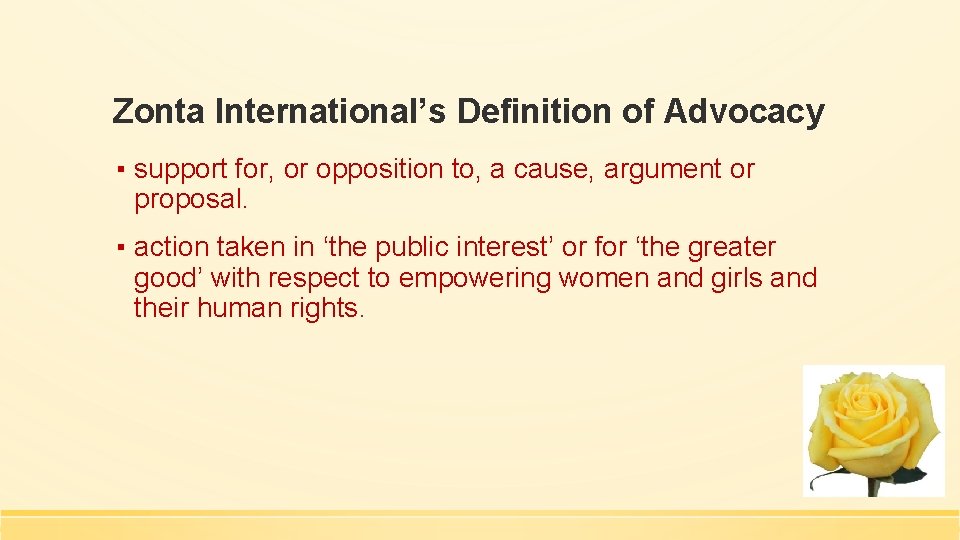 Zonta International’s Definition of Advocacy

▪ support for, or opposition to, a cause, argument or proposal.

▪ action taken in ‘the public interest’ or for ‘the greater good’ with respect to empowering women and girls and their human rights.